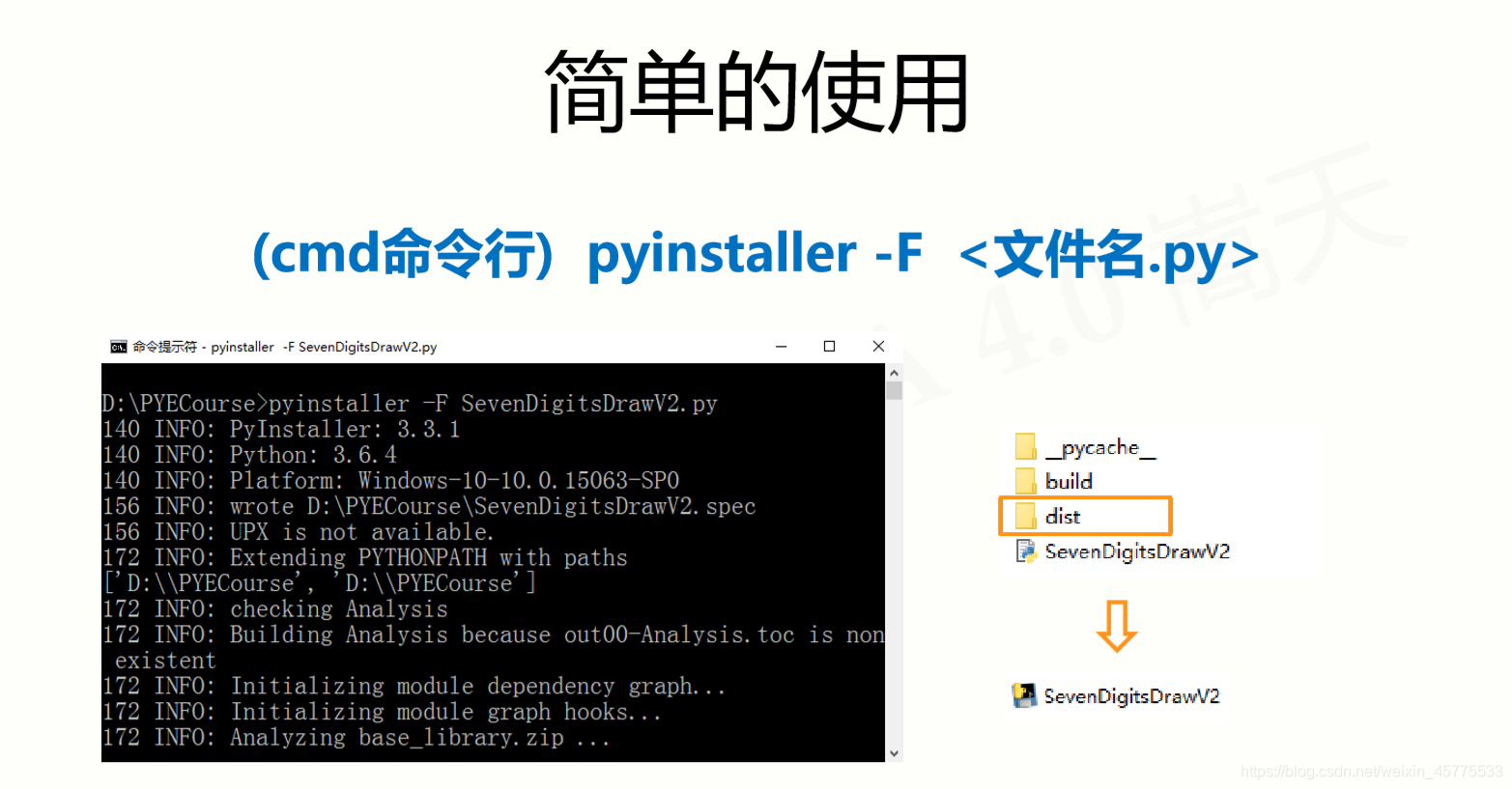 简单的使用

(cmd命令行) pyinstaller -F <文件名.py>

命令提示符 - pyinstaller -F SevenDigitsDrawV2.py

D:\PYECourse>pyinstaller -F SevenDigitsDrawV2.py
140 INFO: PyInstaller: 3.3.1
140 INFO: Python: 3.6.4
140 INFO: Platform: Windows-10-10.0.15063-SP0
156 INFO: wrote D:\PYECourse\SevenDigitsDrawV2.spec
156 INFO: UPX is not available.
172 INFO: Extending PYTHONPATH with paths
['D:\\PYECourse', 'D:\\PYECourse']
172 INFO: checking Analysis
172 INFO: Building Analysis because out00-Analysis.toc is non existent
172 INFO: Initializing module dependency graph...
172 INFO: Initializing module graph hooks...
172 INFO: Analyzing base_library.zip ...

__pycache__
build
dist
SevenDigitsDrawV2

SevenDigitsDrawV2

https://blog.csdn.net/weixin_45775533